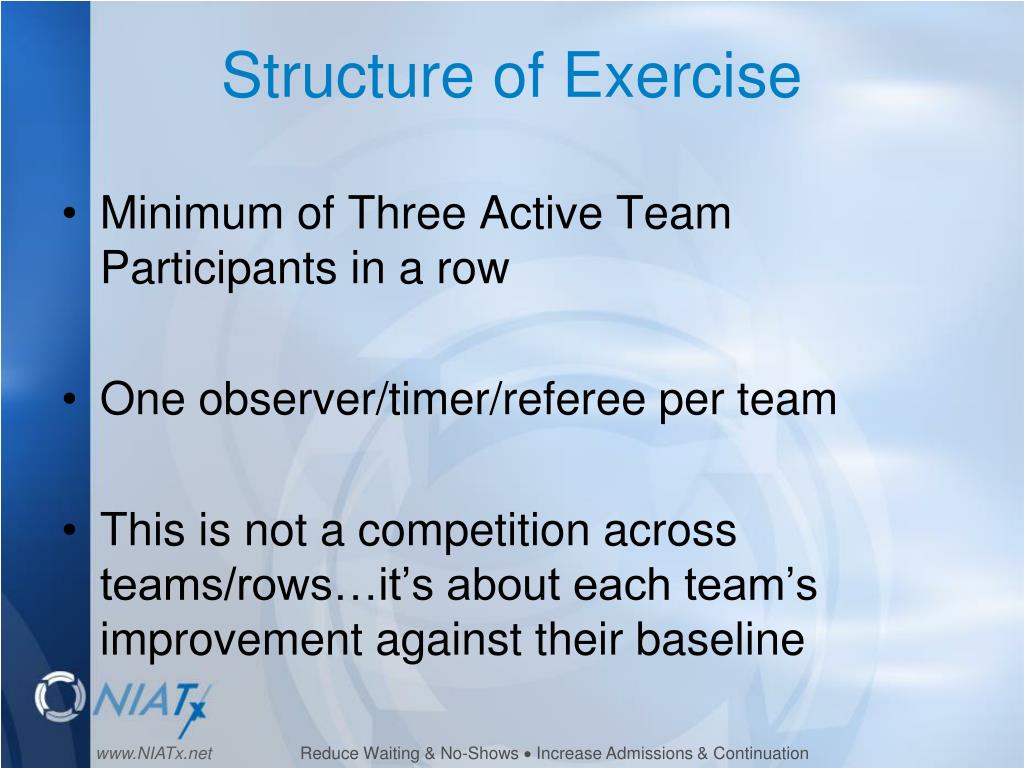 Structure of Exercise

• Minimum of Three Active Team Participants in a row

• One observer/timer/referee per team

• This is not a competition across teams/rows…it's about each team's improvement against their baseline

NIATx

www.NIATx.net

Reduce Waiting & No-Shows • Increase Admissions & Continuation